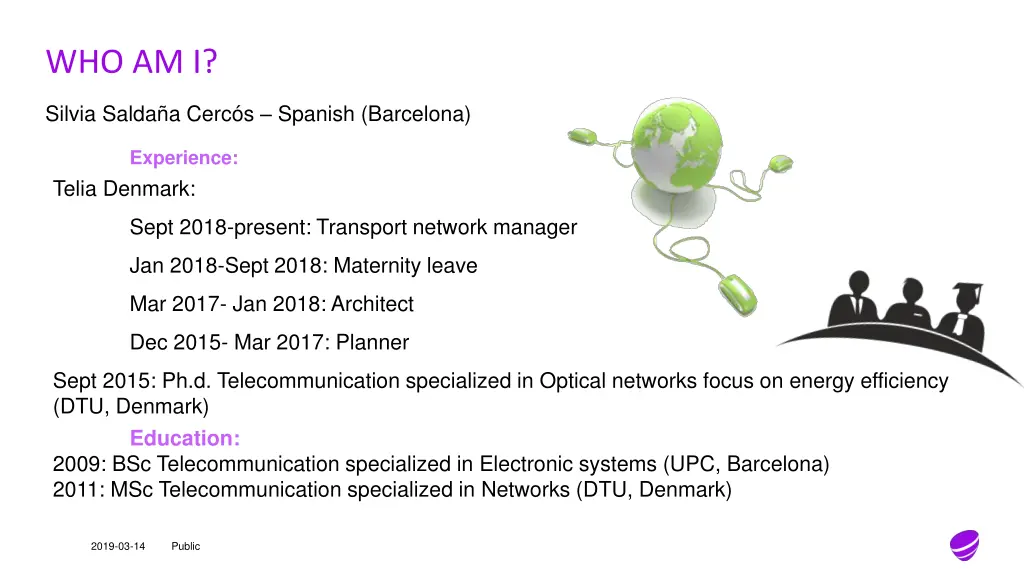 WHO AM I?

Silvia Saldaña Cercós – Spanish (Barcelona)

Experience:

Telia Denmark:

Sept 2018-present: Transport network manager

Jan 2018-Sept 2018: Maternity leave

Mar 2017- Jan 2018: Architect

Dec 2015- Mar 2017: Planner

Sept 2015: Ph.d. Telecommunication specialized in Optical networks focus on energy efficiency (DTU, Denmark)

Education:

2009: BSc Telecommunication specialized in Electronic systems (UPC, Barcelona)
2011: MSc Telecommunication specialized in Networks (DTU, Denmark)

2019-03-14 Public